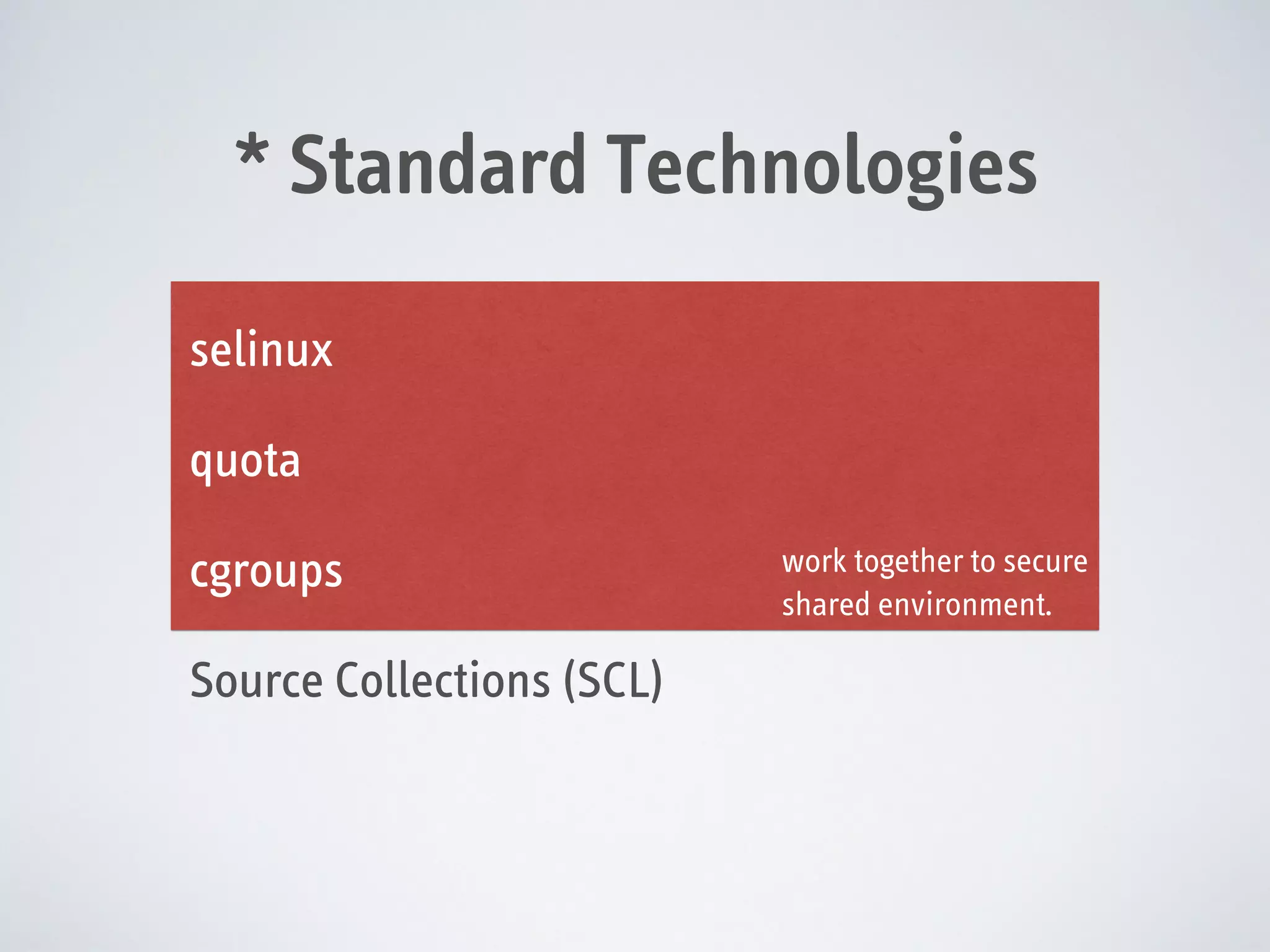 * Standard Technologies

selinux

quota

cgroups

work together to secure shared environment.

Source Collections (SCL)